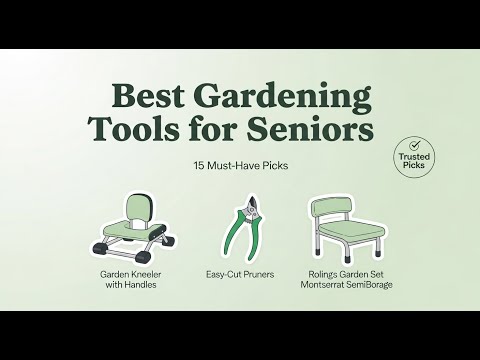 Best Gardening Tools for Seniors

15 Must-Have Picks

Trusted Picks

Garden Kneeler with Handles

Easy-Cut Pruners

Rolings Garden Set Montserrat SemiBorage